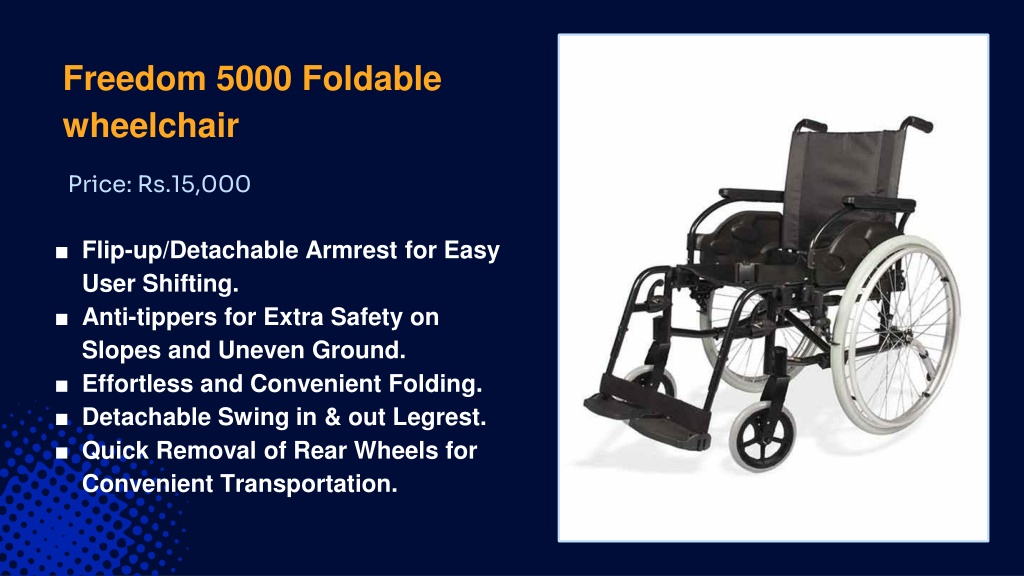 Freedom 5000 Foldable wheelchair

Price: Rs.15,000

■ Flip-up/Detachable Armrest for Easy User Shifting.
■ Anti-tippers for Extra Safety on Slopes and Uneven Ground.
■ Effortless and Convenient Folding.
■ Detachable Swing in & out Legrest.
■ Quick Removal of Rear Wheels for Convenient Transportation.